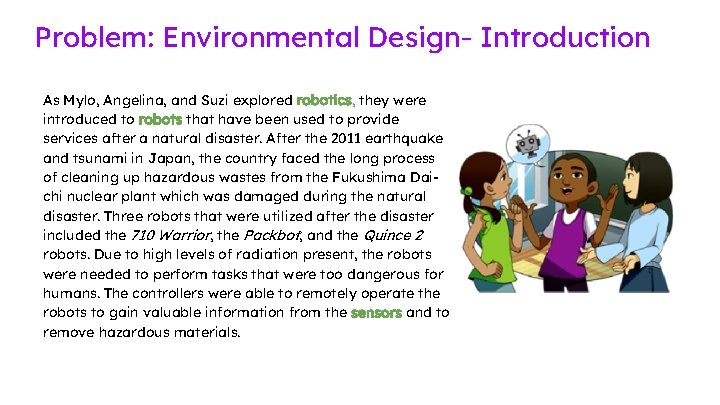 Problem: Environmental Design- Introduction

As Mylo, Angelina, and Suzi explored robotics, they were introduced to robots that have been used to provide services after a natural disaster. After the 2011 earthquake and tsunami in Japan, the country faced the long process of cleaning up hazardous wastes from the Fukushima Daichi nuclear plant which was damaged during the natural disaster. Three robots that were utilized after the disaster included the 710 Warrior, the Packbot, and the Quince 2 robots. Due to high levels of radiation present, the robots were needed to perform tasks that were too dangerous for humans. The controllers were able to remotely operate the robots to gain valuable information from the sensors and to remove hazardous materials.